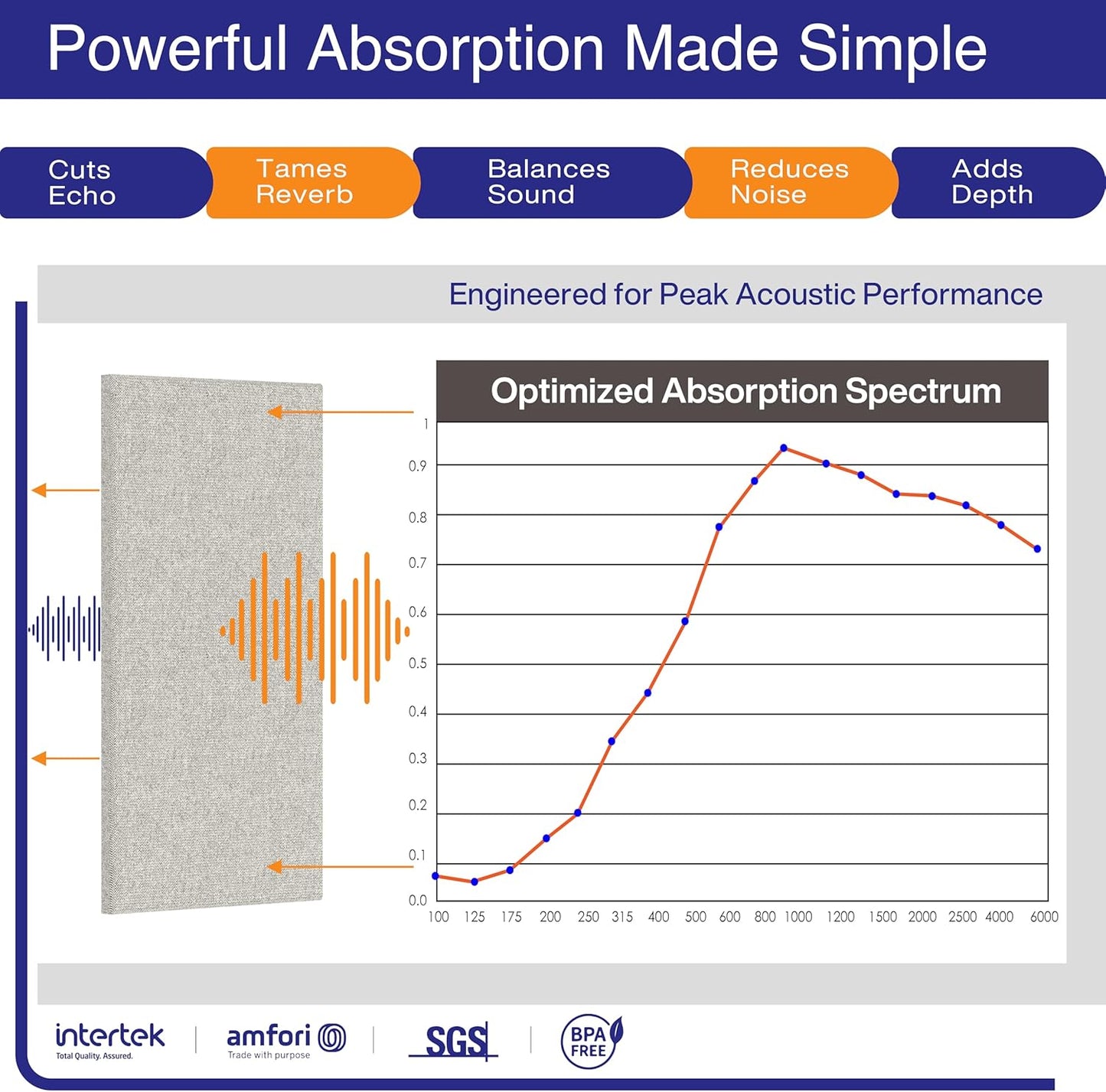 Powerful Absorption Made Simple

Cuts Echo

Tames Reverb

Balances Sound

Reduces Noise

Adds Depth

Engineered for Peak Acoustic Performance

Optimized Absorption Spectrum

1
0.9
0.8
0.7
0.6
0.5
0.4
0.3
0.2
0.1
0.0

100 125 175 200 250 315 400 500 600 800 1000 1200 1500 2000 2500 4000 6000

intertek
Total Quality. Assured.

amfori
Trade with purpose

SGS

BPA FREE